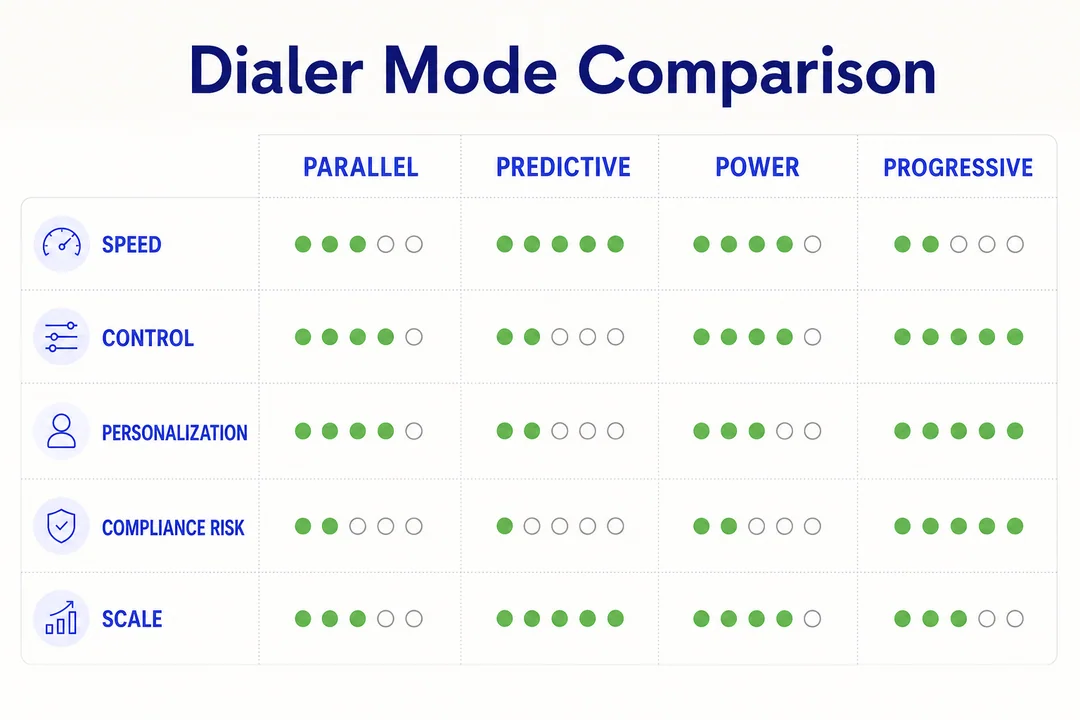 Dialer Mode Comparison

| | PARALLEL | PREDICTIVE | POWER | PROGRESSIVE |
|---|---|---|---|---|
| SPEED | ●●●○○ | ●●●●● | ●●●●○ | ●●○○○ |
| CONTROL | ●●●●○ | ●●○○○ | ●●●●○ | ●●●●● |
| PERSONALIZATION | ●●●●○ | ●●○○○ | ●●●○○ | ●●●●● |
| COMPLIANCE RISK | ●●○○○ | ●○○○○ | ●●○○○ | ●●●●● |
| SCALE | ●●●○○ | ●●●●● | ●●●●○ | ●●●○○ |